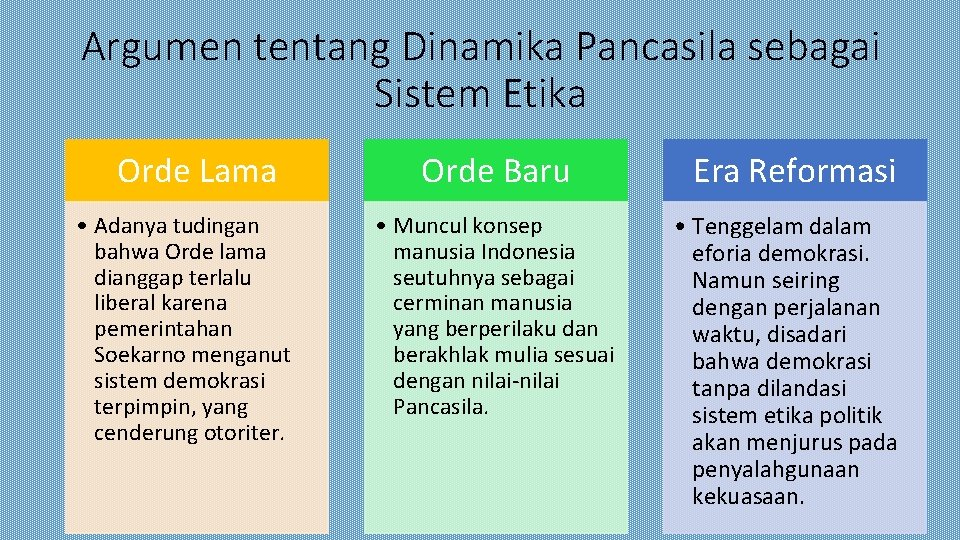 Argumen tentang Dinamika Pancasila sebagai Sistem Etika

Orde Lama

• Adanya tudingan bahwa Orde lama dianggap terlalu liberal karena pemerintahan Soekarno menganut sistem demokrasi terpimpin, yang cenderung otoriter.

Orde Baru

• Muncul konsep manusia Indonesia seutuhnya sebagai cerminan manusia yang berperilaku dan berakhlak mulia sesuai dengan nilai-nilai Pancasila.

Era Reformasi

• Tenggelam dalam eforia demokrasi. Namun seiring dengan perjalanan waktu, disadari bahwa demokrasi tanpa dilandasi sistem etika politik akan menjurus pada penyalahgunaan kekuasaan.